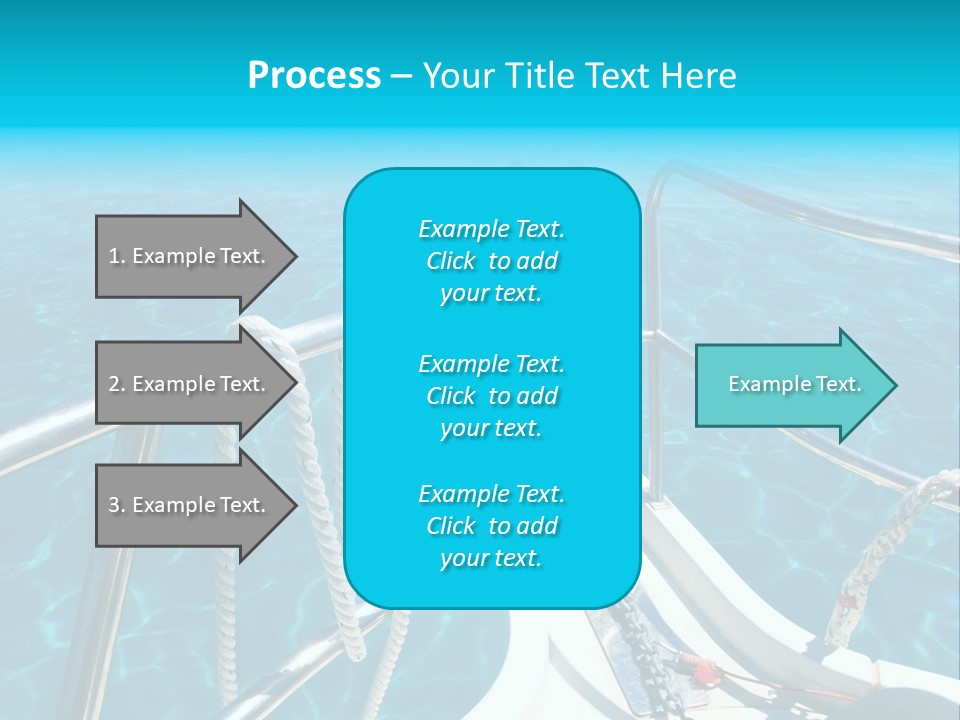 Process – Your Title Text Here

1. Example Text.

2. Example Text.

3. Example Text.

Example Text. Click to add your text.

Example Text. Click to add your text.

Example Text. Click to add your text.

Example Text.